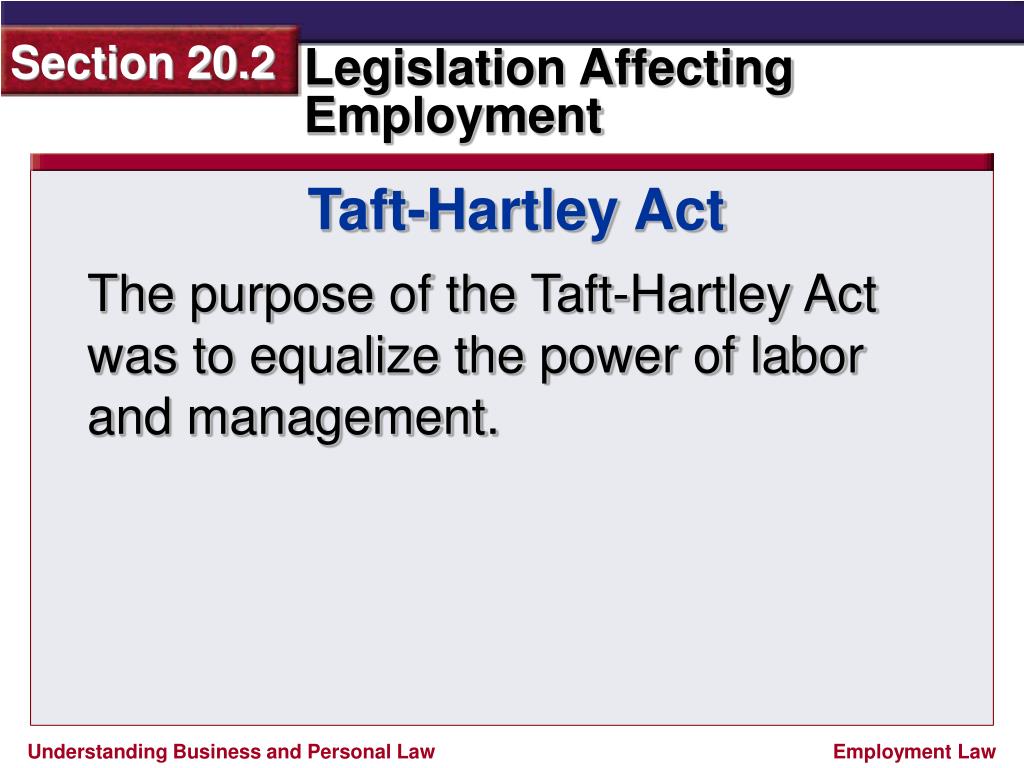 Section 20.2

Legislation Affecting Employment

Taft-Hartley Act

The purpose of the Taft-Hartley Act was to equalize the power of labor and management.

Understanding Business and Personal Law

Employment Law